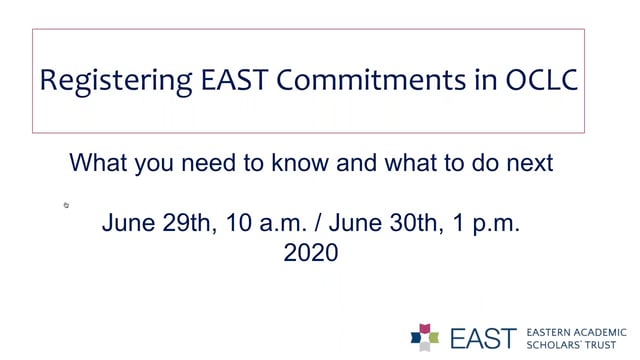 Registering EAST Commitments in OCLC

What you need to know and what to do next

June 29th, 10 a.m. / June 30th, 1 p.m.
2020

EAST EASTERN ACADEMIC SCHOLARS' TRUST